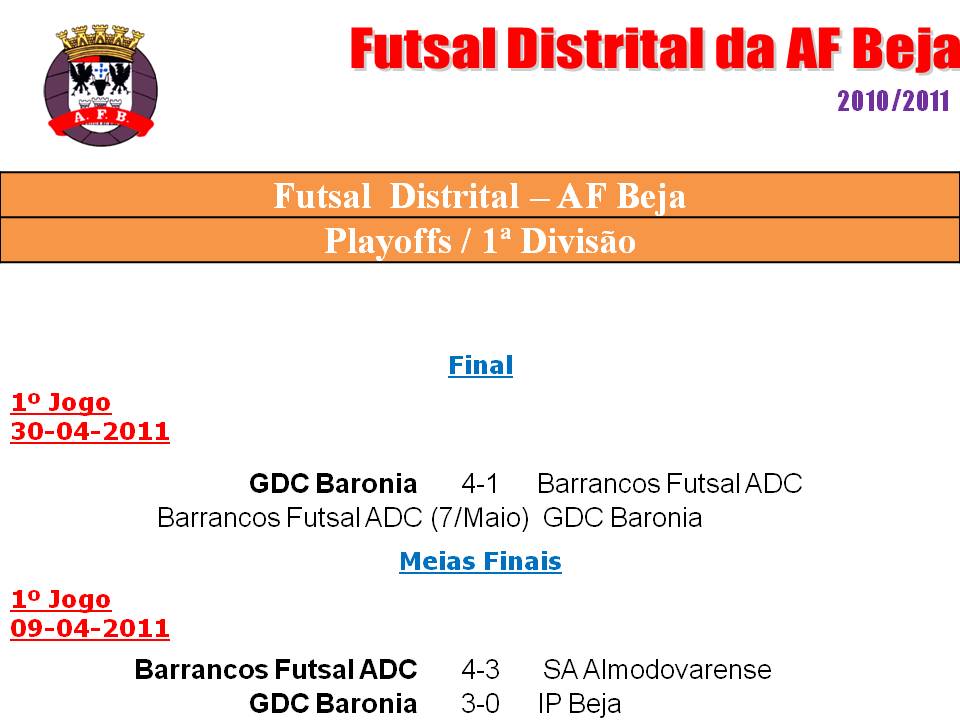 A. F. B.

Futsal Distrital da AF Beja

2010/2011

Futsal Distrital – AF Beja

Playoffs / 1ª Divisão

Final

1º Jogo
30-04-2011

GDC Baronia 4-1 Barrancos Futsal ADC
Barrancos Futsal ADC (7/Maio) GDC Baronia

Meias Finais

1º Jogo
09-04-2011

Barrancos Futsal ADC 4-3 SA Almodovarense
GDC Baronia 3-0 IP Beja